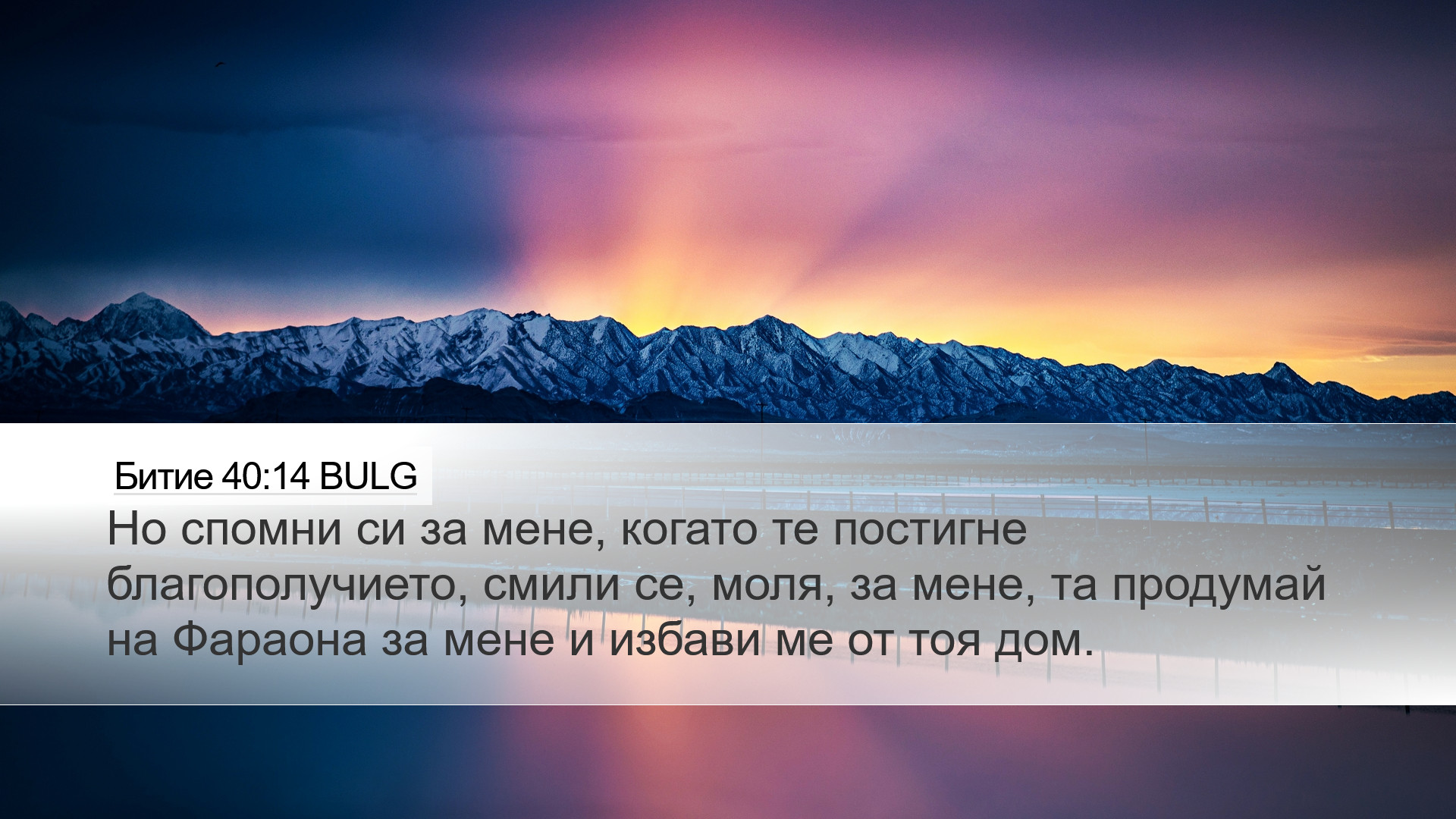 Битие 40:14 BULG

Но спомни си за мене, когато те постигне благополучието, смили се, моля, за мене, та продумай на Фараона за мене и избави ме от тоя дом.